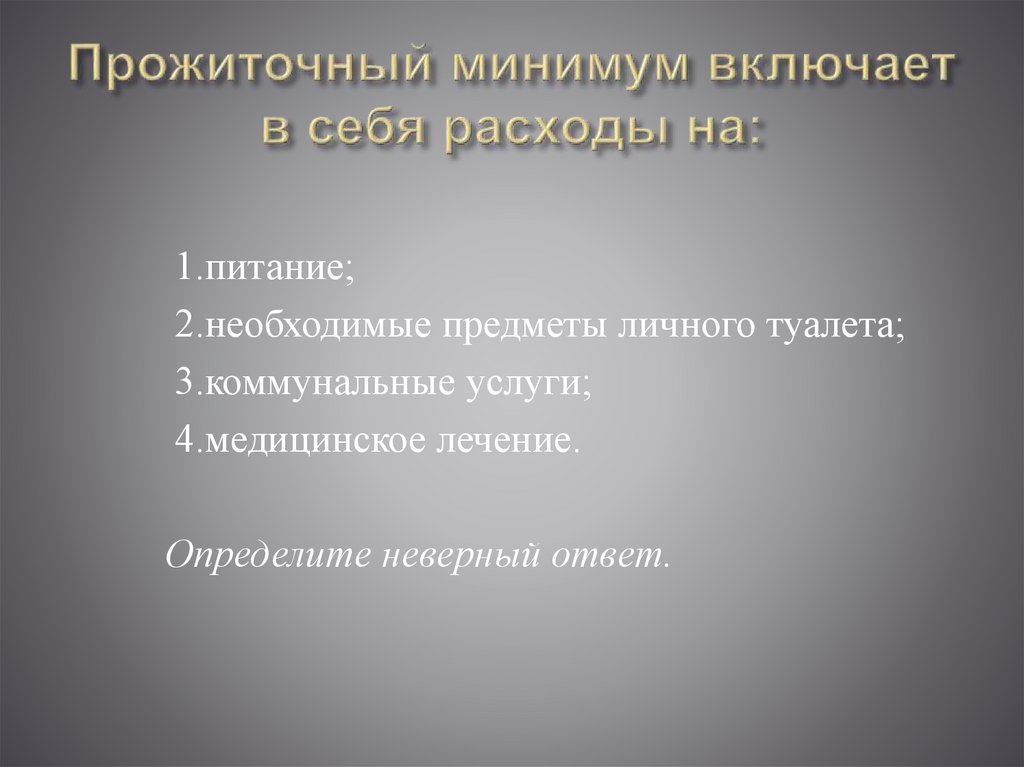 Прожиточный минимум включает в себя расходы на:

1.питание;

2.необходимые предметы личного туалета;

3.коммунальные услуги;

4.медицинское лечение.

Определите неверный ответ.